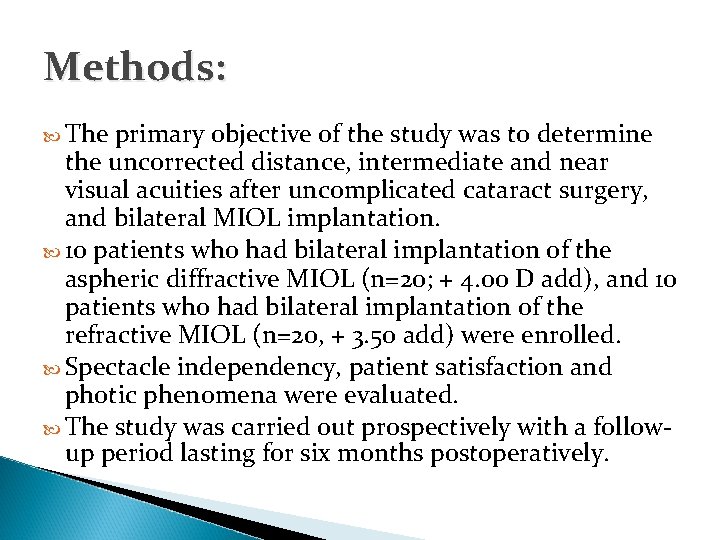 Methods:

The primary objective of the study was to determine the uncorrected distance, intermediate and near visual acuities after uncomplicated cataract surgery, and bilateral MIOL implantation.

10 patients who had bilateral implantation of the aspheric diffractive MIOL (n=20; + 4.00 D add), and 10 patients who had bilateral implantation of the refractive MIOL (n=20, + 3.50 add) were enrolled.

Spectacle independency, patient satisfaction and photic phenomena were evaluated.

The study was carried out prospectively with a follow-up period lasting for six months postoperatively.